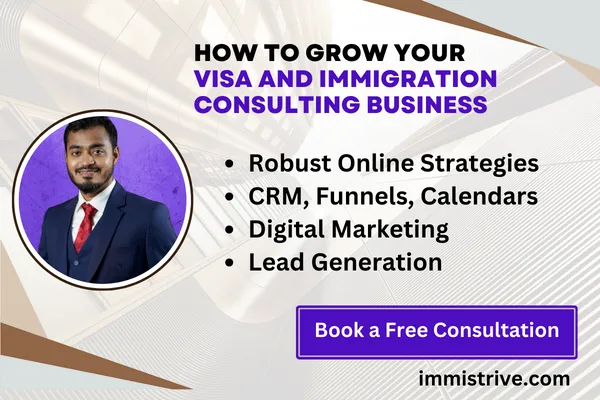 HOW TO GROW YOUR
VISA AND IMMIGRATION CONSULTING BUSINESS

• Robust Online Strategies
• CRM, Funnels, Calendars
• Digital Marketing
• Lead Generation

Book a Free Consultation

immistrive.com